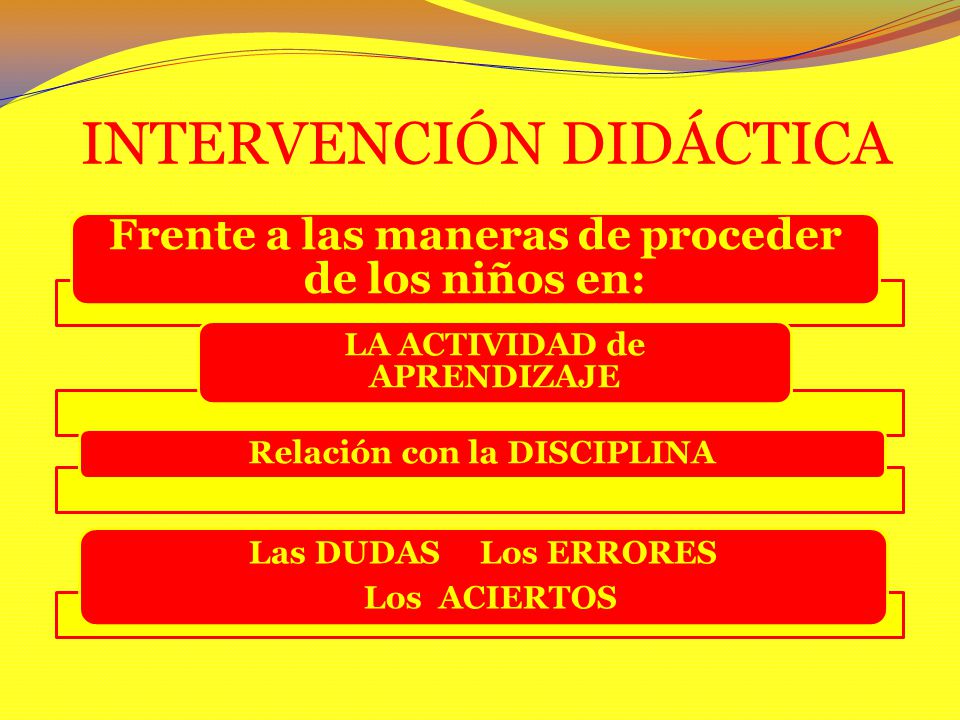 INTERVENCIÓN DIDÁCTICA

Frente a las maneras de proceder de los niños en:

LA ACTIVIDAD de APRENDIZAJE

Relación con la DISCIPLINA

Las DUDAS Los ERRORES
Los ACIERTOS